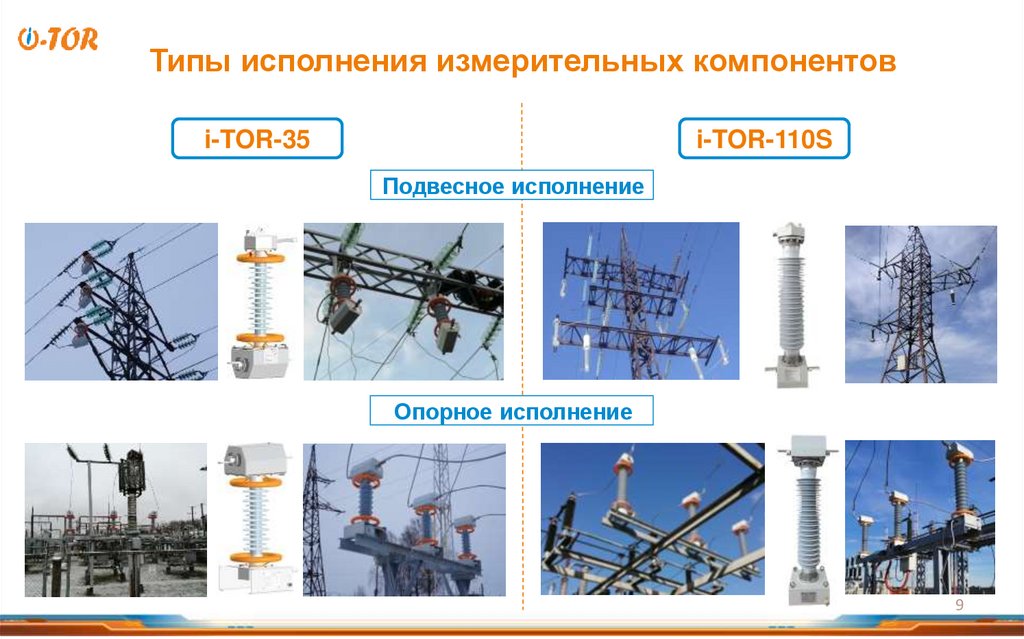 i-TOR

Типы исполнения измерительных компонентов

i-TOR-35

i-TOR-110S

Подвесное исполнение

Опорное исполнение

9